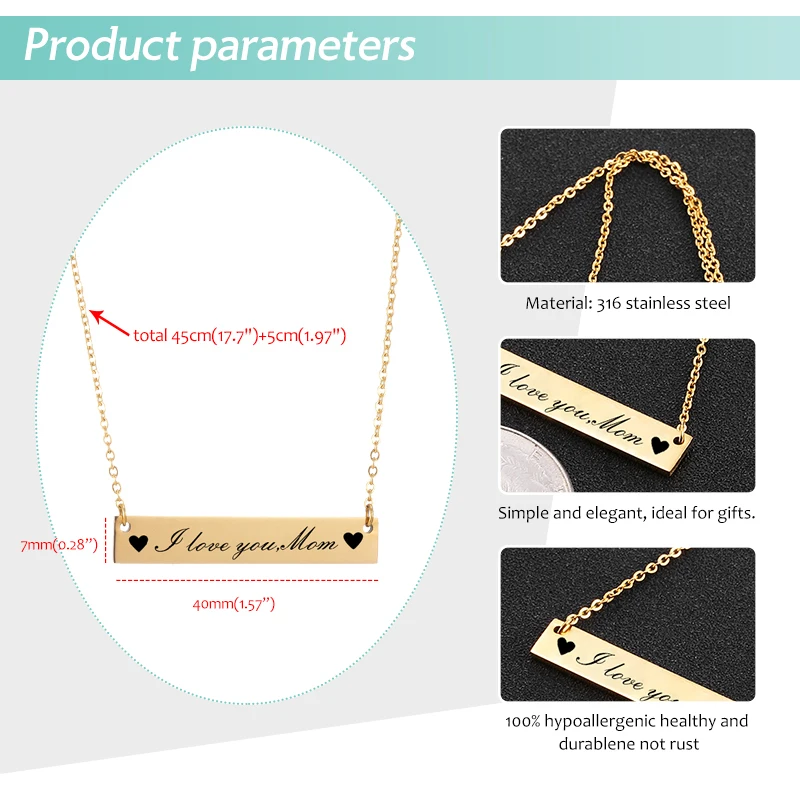 Product parameters

total 45cm(17.7")+5cm(1.97")

7mm(0.28")

I love you,Mom

40mm(1.57")

Material: 316 stainless steel

I love you,Mom

Simple and elegant, ideal for gifts.

I love yo

100% hypoallergenic healthy and durablene not rust